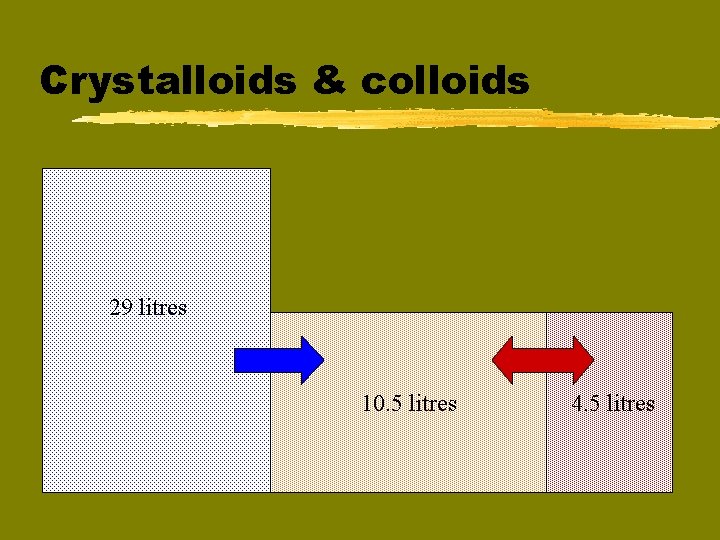 Crystalloids & colloids

29 litres

10.5 litres

4.5 litres